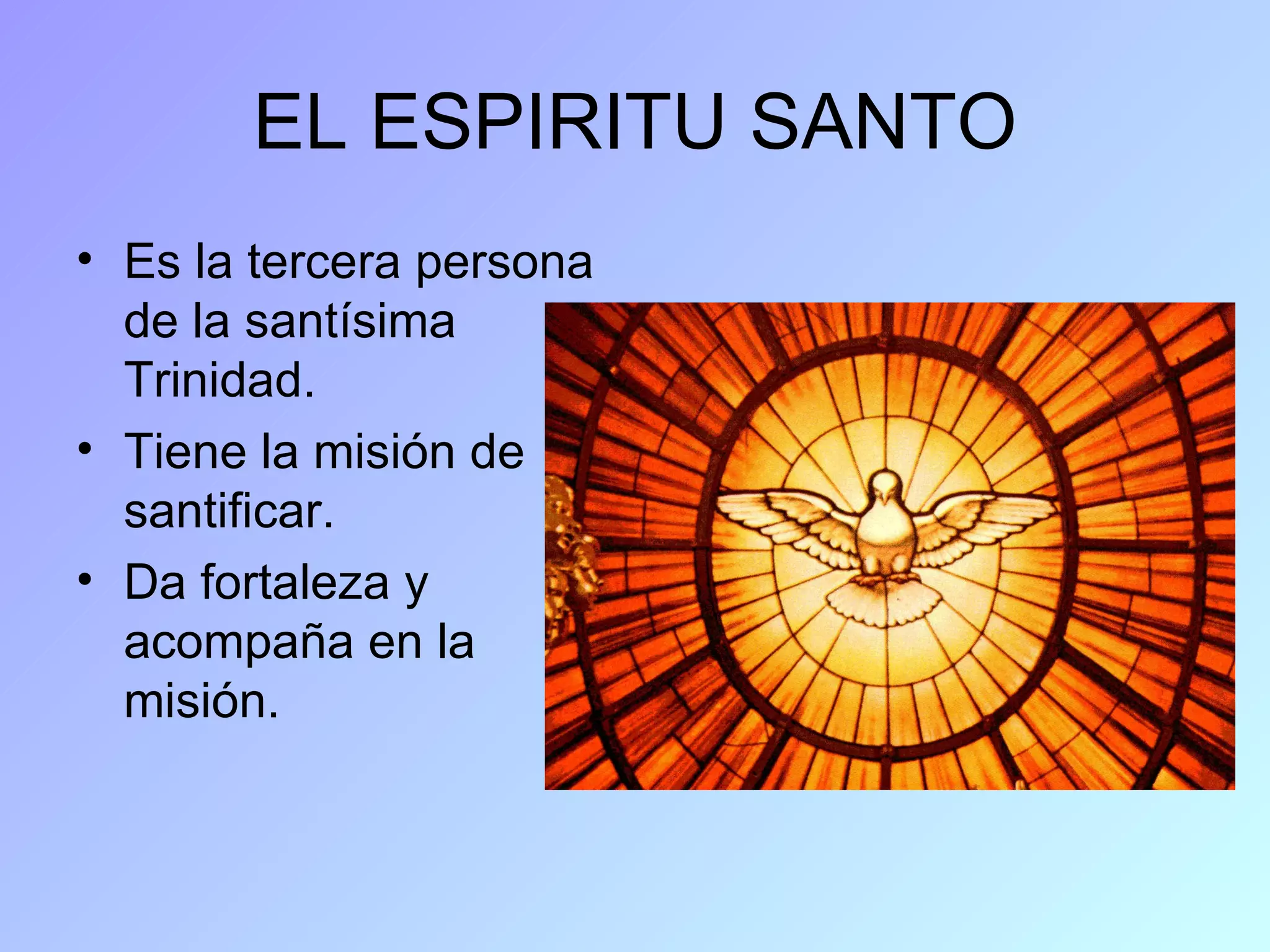 EL ESPIRITU SANTO

• Es la tercera persona de la santísima Trinidad.
• Tiene la misión de santificar.
• Da fortaleza y acompaña en la misión.